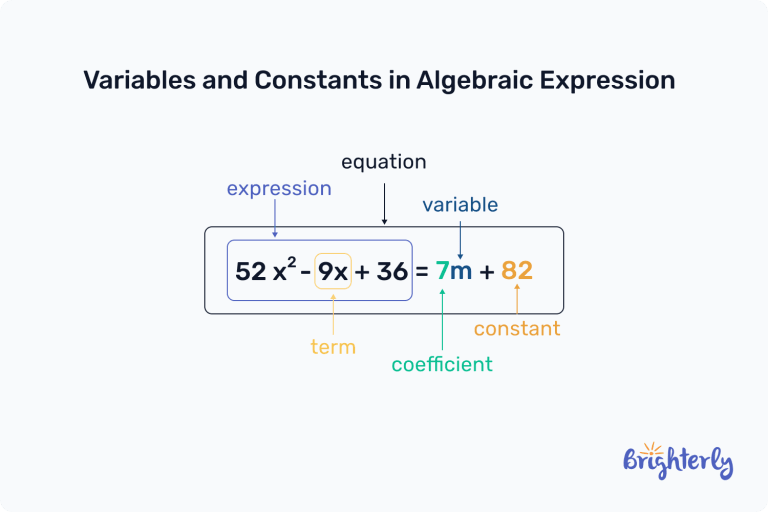 Variables and Constants in Algebraic Expression

equation

expression

variable

$52x^2 - 9x + 36 = 7m + 82$

term

coefficient

constant

Brighterly